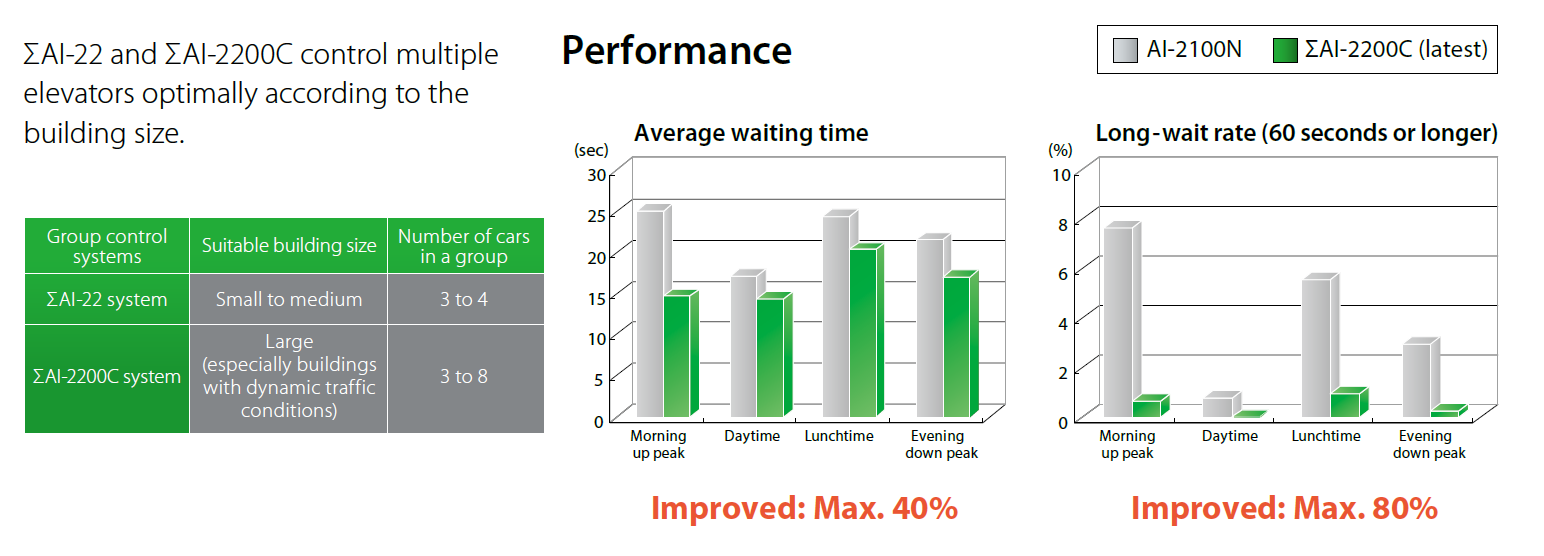 ΣAI-22 and ΣAI-2200C control multiple elevators optimally according to the building size.

| Group control systems | Suitable building size | Number of cars in a group |
|---|---|---|
| ΣAI-22 system | Small to medium | 3 to 4 |
| ΣAI-2200C system | Large (especially buildings with dynamic traffic conditions) | 3 to 8 |

Performance

AI-2100N ΣAI-2200C (latest)

Average waiting time

(sec)
30
25
20
15
10
5
0

Morning up peak
Daytime
Lunchtime
Evening down peak

Improved: Max. 40%

Long-wait rate (60 seconds or longer)

(%)
10
8
6
4
2
0

Morning up peak
Daytime
Lunchtime
Evening down peak

Improved: Max. 80%